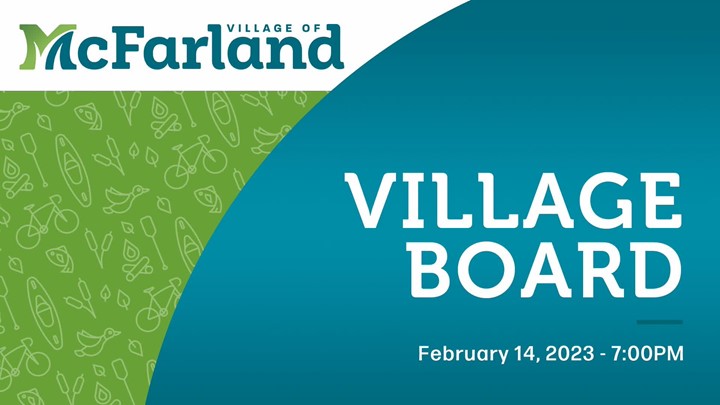 VILLAGE OF McFarland

VILLAGE BOARD

February 14, 2023 - 7:00PM